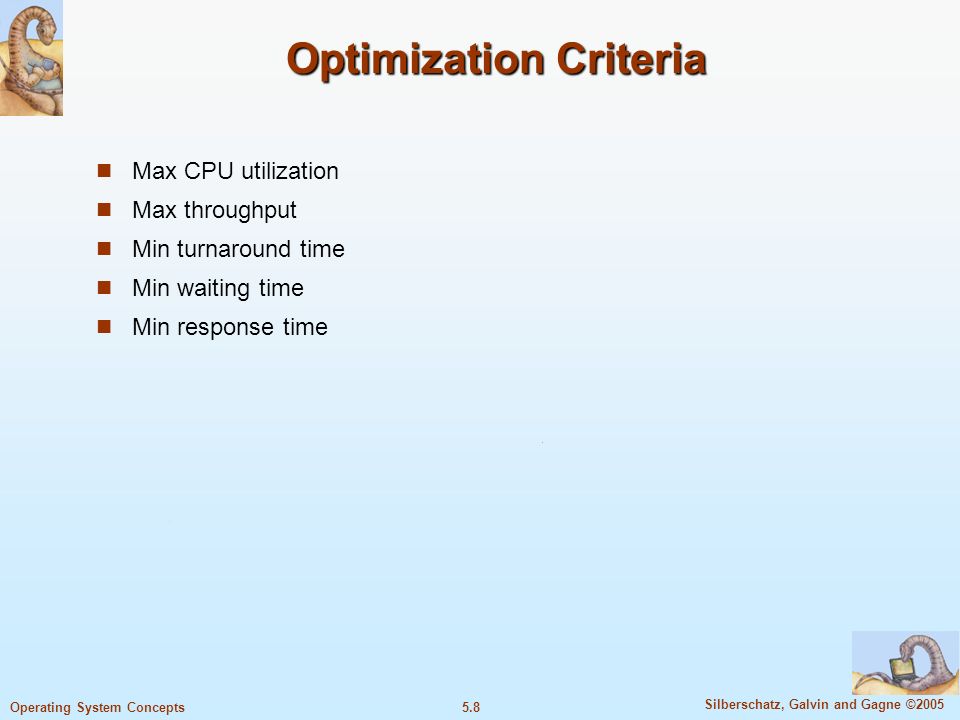 Optimization Criteria

- Max CPU utilization
- Max throughput
- Min turnaround time
- Min waiting time
- Min response time

Operating System Concepts

5.8

Silberschatz, Galvin and Gagne ©2005